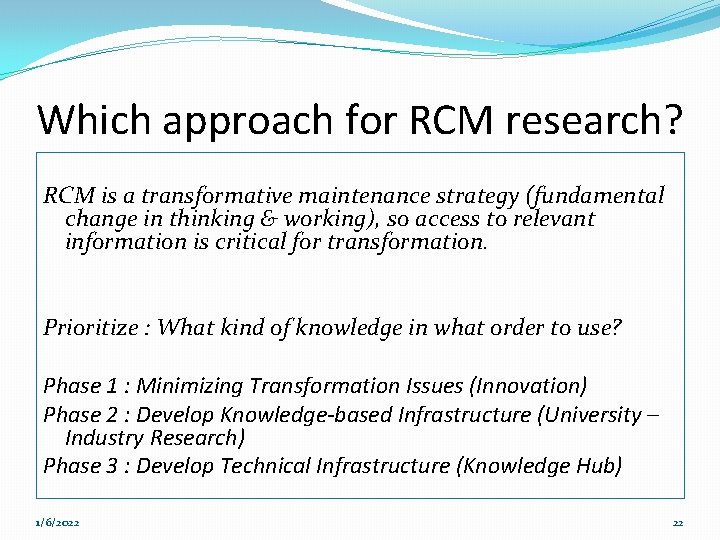 Which approach for RCM research?

RCM is a transformative maintenance strategy (fundamental change in thinking & working), so access to relevant information is critical for transformation.

Prioritize : What kind of knowledge in what order to use?

Phase 1 : Minimizing Transformation Issues (Innovation)
Phase 2 : Develop Knowledge-based Infrastructure (University – Industry Research)
Phase 3 : Develop Technical Infrastructure (Knowledge Hub)

1/6/2022

22